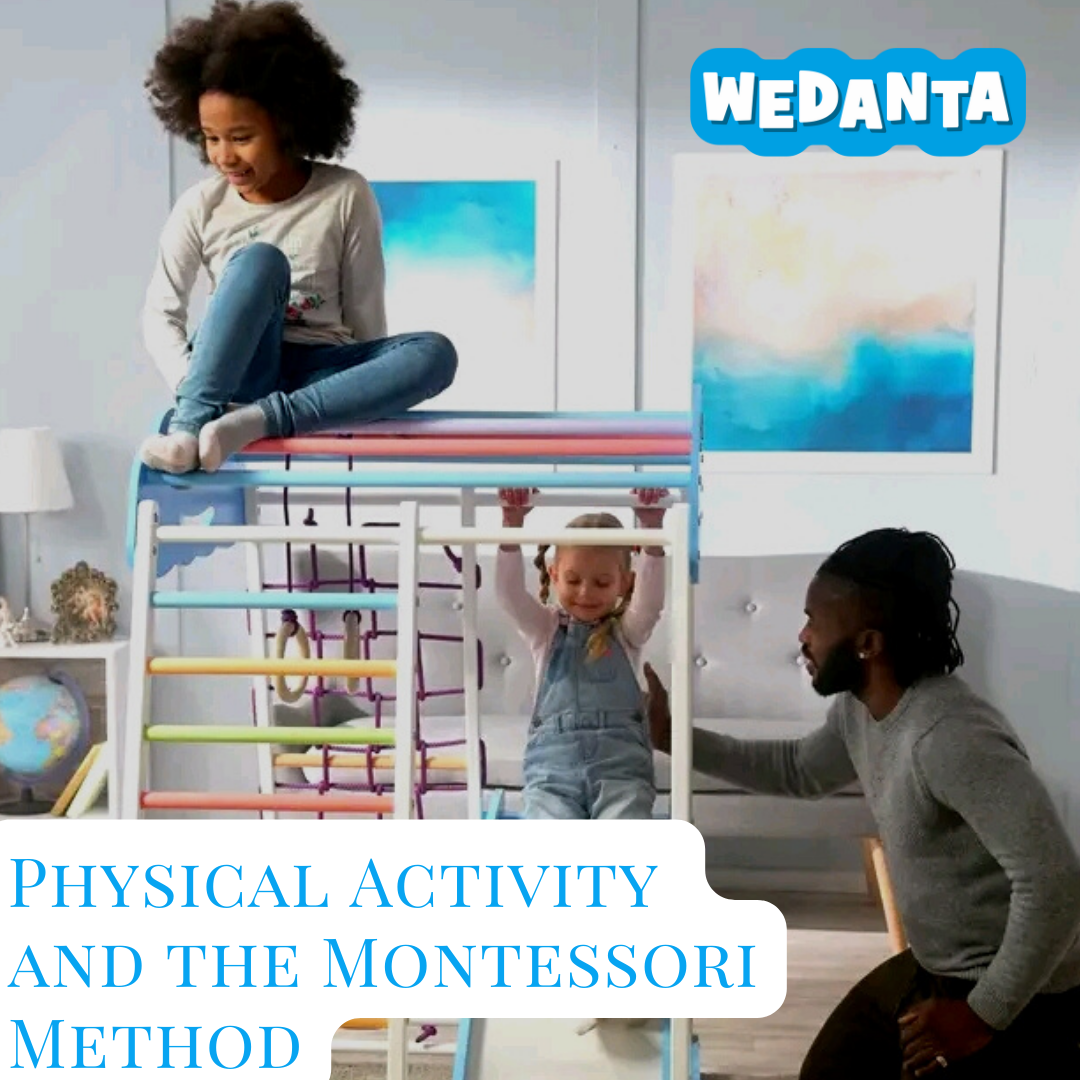 WEDANTA

Physical Activity and the Montessori Method